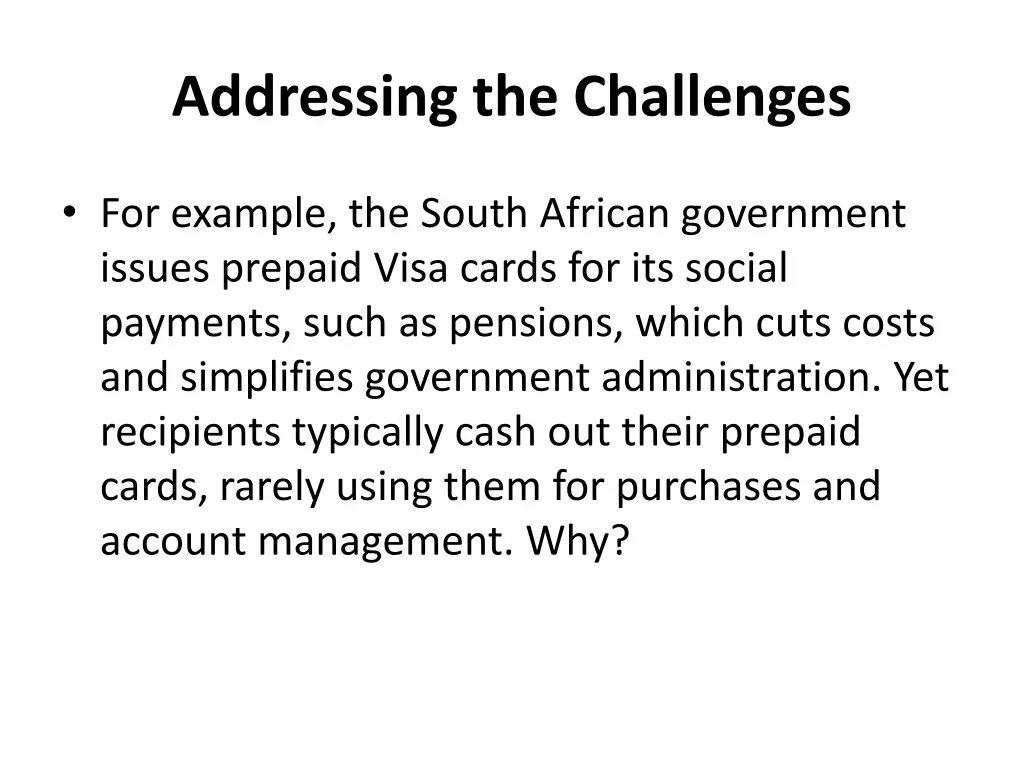 Addressing the Challenges

• For example, the South African government issues prepaid Visa cards for its social payments, such as pensions, which cuts costs and simplifies government administration. Yet recipients typically cash out their prepaid cards, rarely using them for purchases and account management. Why?